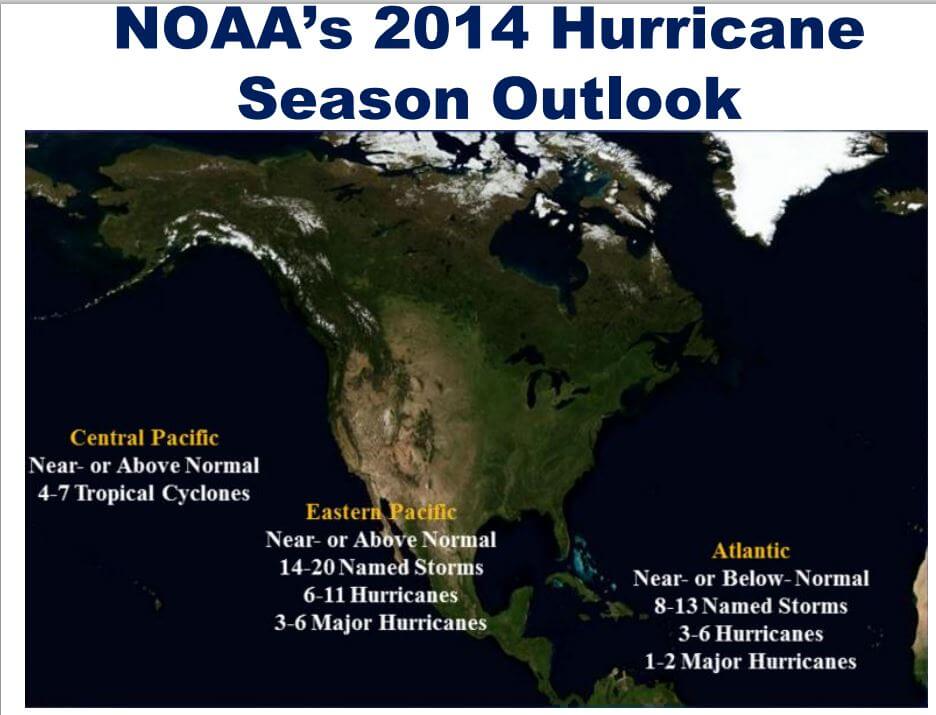 NOAA's 2014 Hurricane Season Outlook

Central Pacific
Near- or Above Normal
4-7 Tropical Cyclones

Eastern Pacific
Near- or Above Normal
14-20 Named Storms
6-11 Hurricanes
3-6 Major Hurricanes

Atlantic
Near- or Below- Normal
8-13 Named Storms
3-6 Hurricanes
1-2 Major Hurricanes